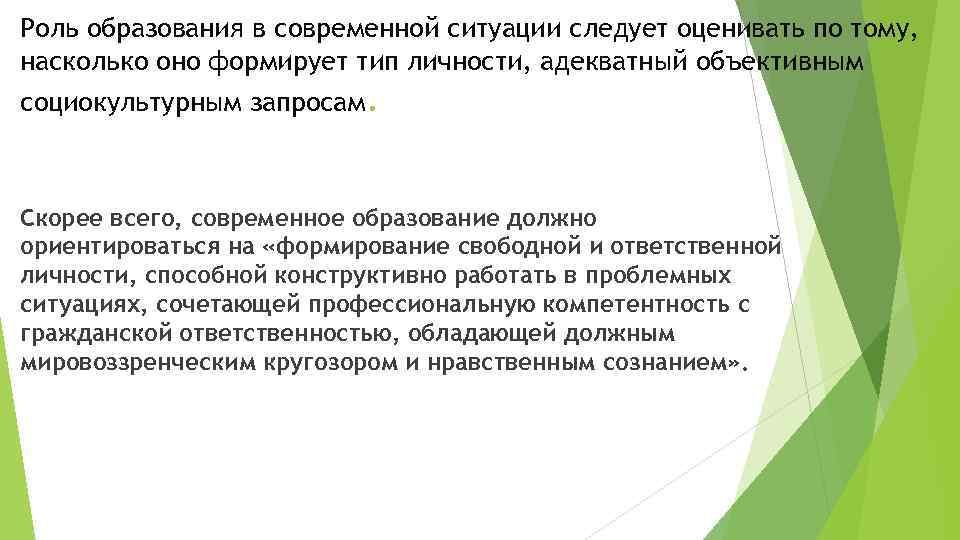 Роль образования в современной ситуации следует оценивать по тому, насколько оно формирует тип личности, адекватный объективным социокультурным запросам.

Скорее всего, современное образование должно ориентироваться на «формирование свободной и ответственной личности, способной конструктивно работать в проблемных ситуациях, сочетающей профессиональную компетентность с гражданской ответственностью, обладающей должным мировоззренческим кругозором и нравственным сознанием».